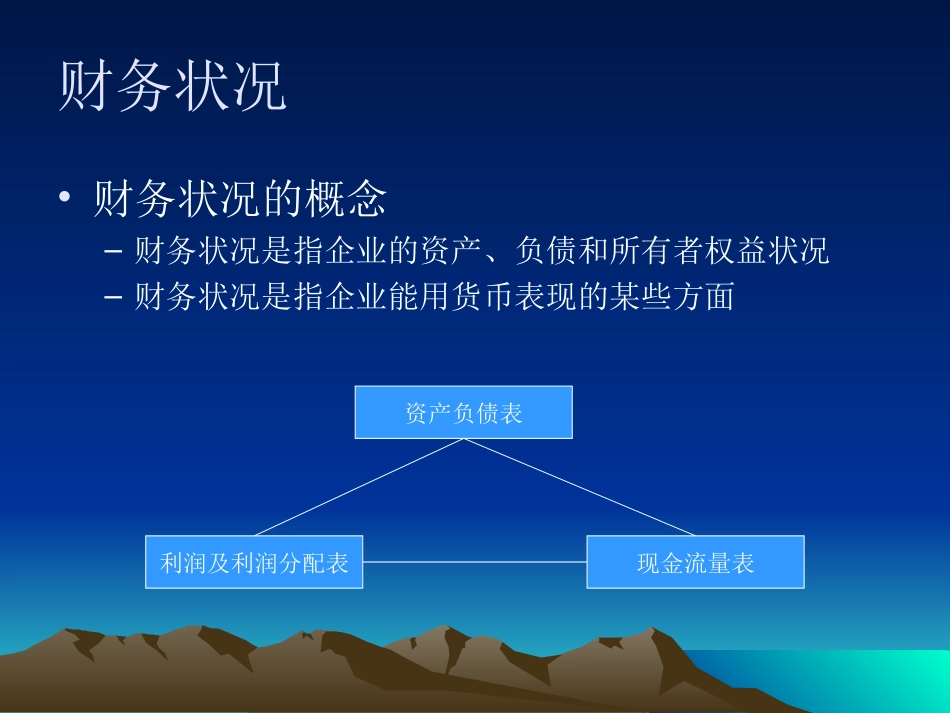 财务状况

• 财务状况的概念
  – 财务状况是指企业的资产、负债和所有者权益状况
  – 财务状况是指企业能用货币表现的某些方面

资产负债表

利润及利润分配表

现金流量表